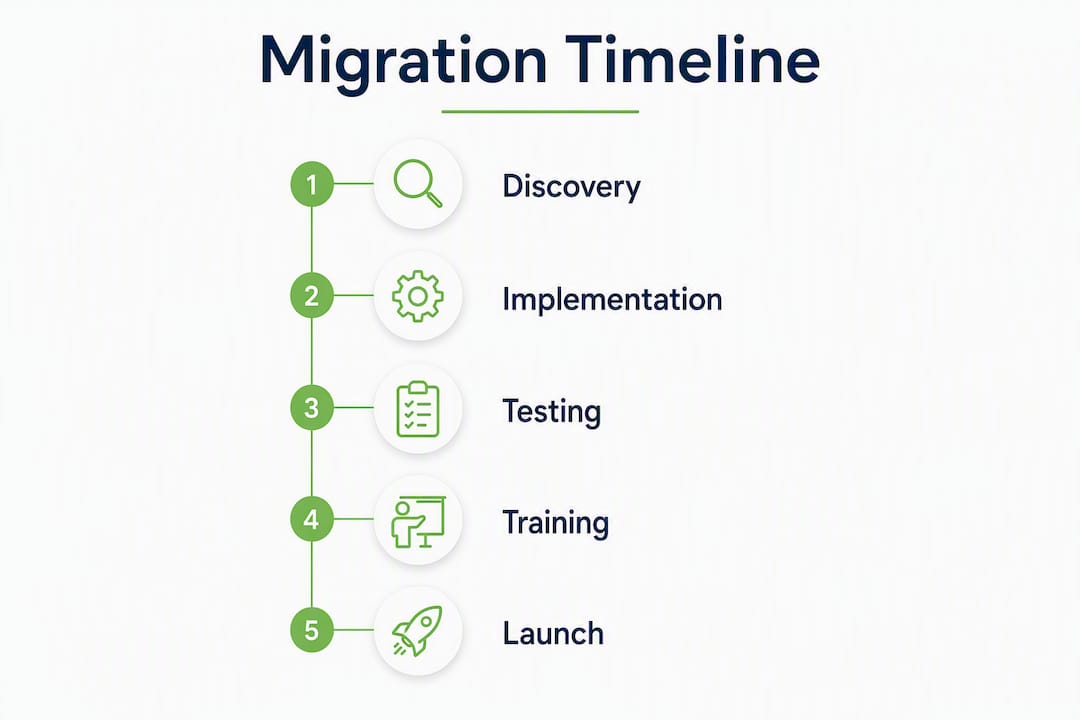 Migration Timeline

1 Discovery

2 Implementation

3 Testing

4 Training

5 Launch